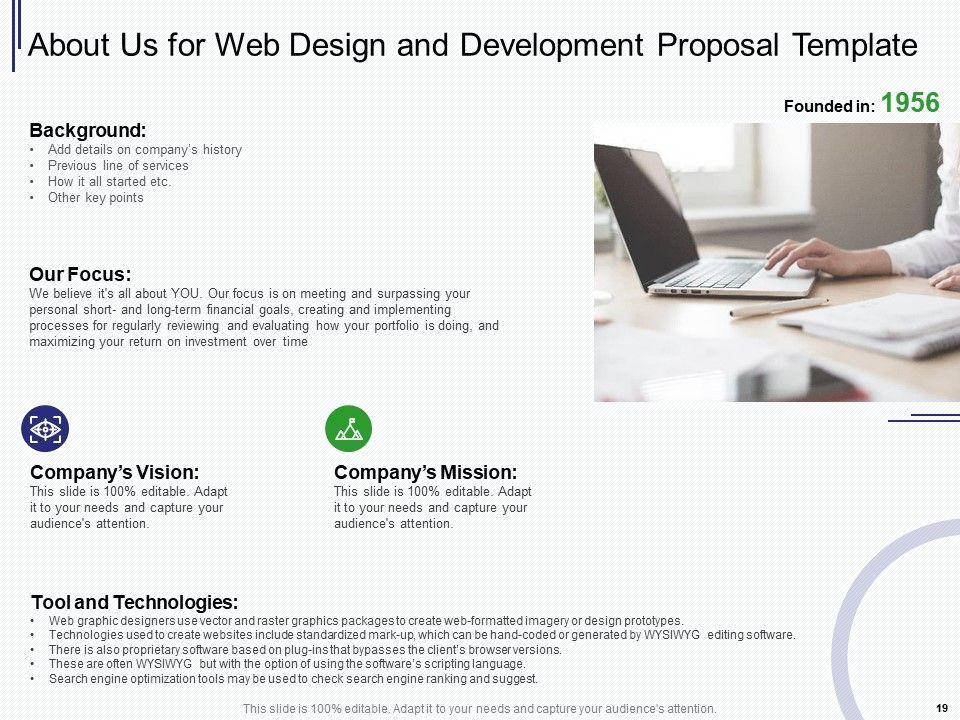 About Us for Web Design and Development Proposal Template

Founded in: 1956

Background:
• Add details on company's history
• Previous line of services
• How it all started etc.
• Other key points

Our Focus:
We believe it's all about YOU. Our focus is on meeting and surpassing your personal short- and long-term financial goals, creating and implementing processes for regularly reviewing and evaluating how your portfolio is doing, and maximizing your return on investment over time

Company's Vision:
This slide is 100% editable. Adapt it to your needs and capture your audience's attention.

Company's Mission:
This slide is 100% editable. Adapt it to your needs and capture your audience's attention.

Tool and Technologies:
• Web graphic designers use vector and raster graphics packages to create web-formatted imagery or design prototypes.
• Technologies used to create websites include standardized mark-up, which can be hand-coded or generated by WYSIWYG editing software.
• There is also proprietary software based on plug-ins that bypasses the client's browser versions.
• These are often WYSIWYG but with the option of using the software's scripting language.
• Search engine optimization tools may be used to check search engine ranking and suggest.

This slide is 100% editable. Adapt it to your needs and capture your audience's attention.

19